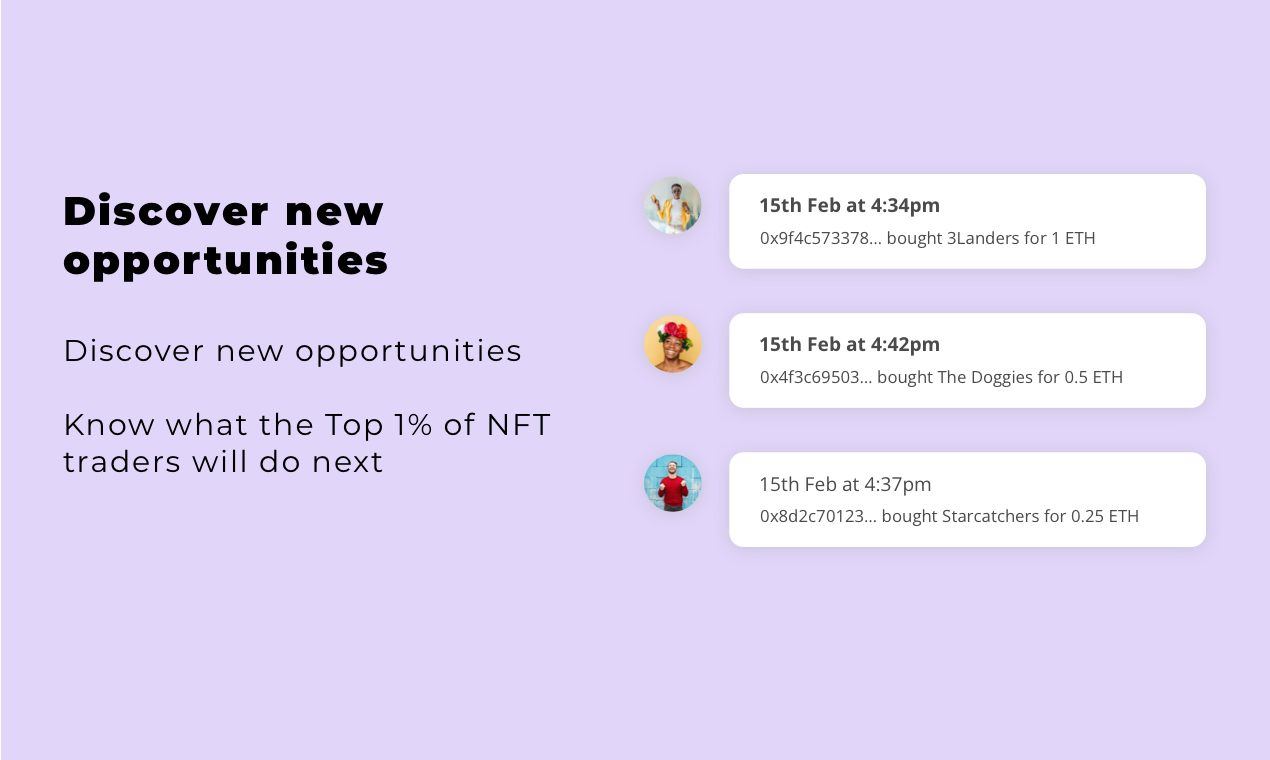 Discover new opportunities

Discover new opportunities

Know what the Top 1% of NFT traders will do next

15th Feb at 4:34pm
0x9f4c573378... bought 3Landers for 1 ETH

15th Feb at 4:42pm
0x4f3c69503... bought The Doggies for 0.5 ETH

15th Feb at 4:37pm
0x8d2c70123... bought Starcatchers for 0.25 ETH